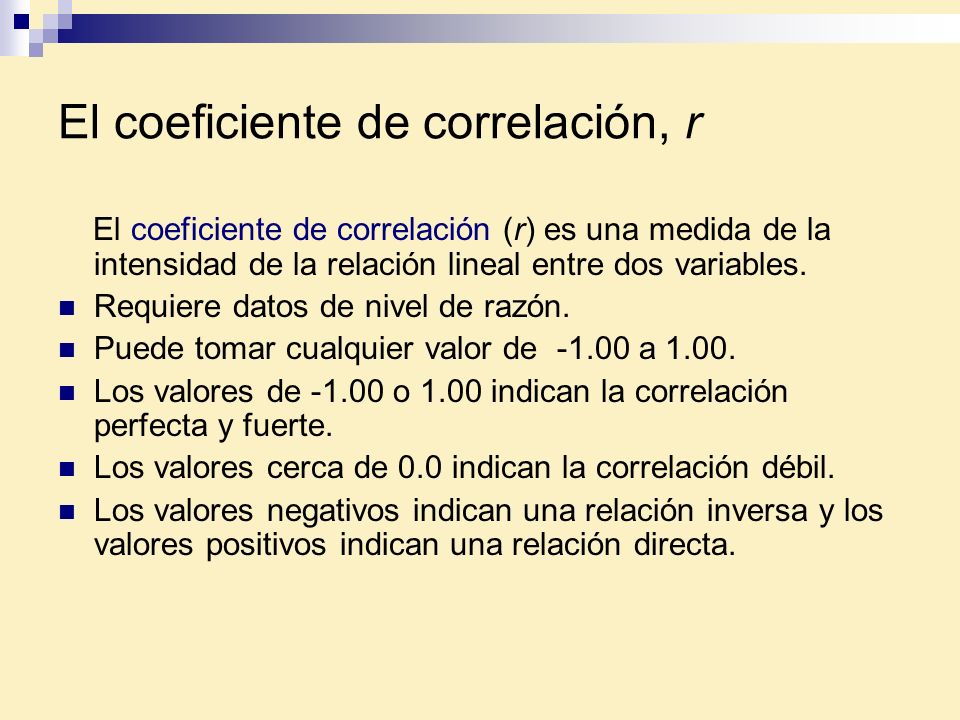 El coeficiente de correlación, r

El coeficiente de correlación (r) es una medida de la intensidad de la relación lineal entre dos variables.

- Requiere datos de nivel de razón.
- Puede tomar cualquier valor de -1.00 a 1.00.
- Los valores de -1.00 o 1.00 indican la correlación perfecta y fuerte.
- Los valores cerca de 0.0 indican la correlación débil.
- Los valores negativos indican una relación inversa y los valores positivos indican una relación directa.